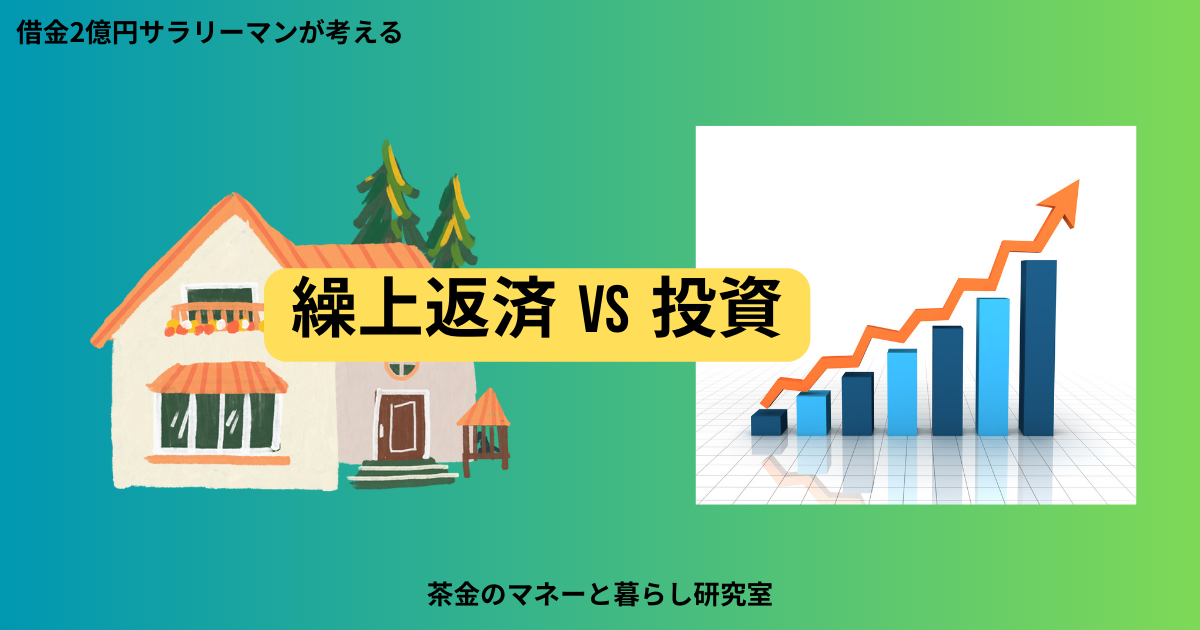 借金2億円サラリーマンが考える

繰上返済 VS 投資

茶金のマネーと暮らし研究室